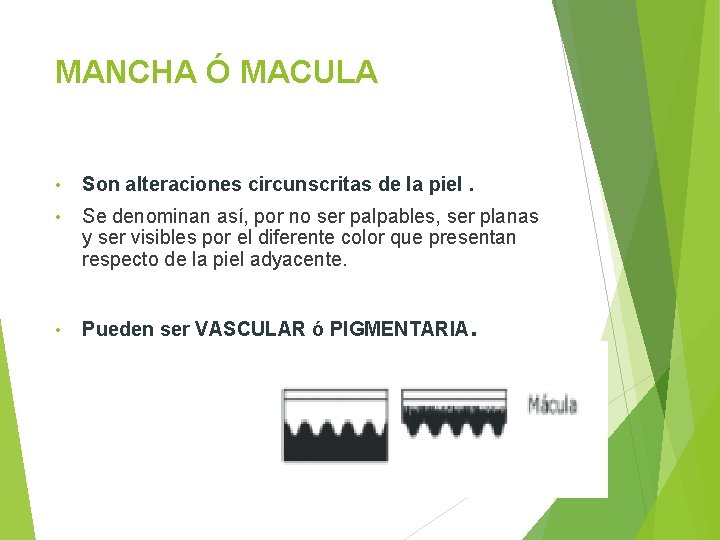 MANCHA Ó MACULA

• Son alteraciones circunscritas de la piel .

• Se denominan así, por no ser palpables, ser planas y ser visibles por el diferente color que presentan respecto de la piel adyacente.

• Pueden ser VASCULAR ó PIGMENTARIA.

Mácula